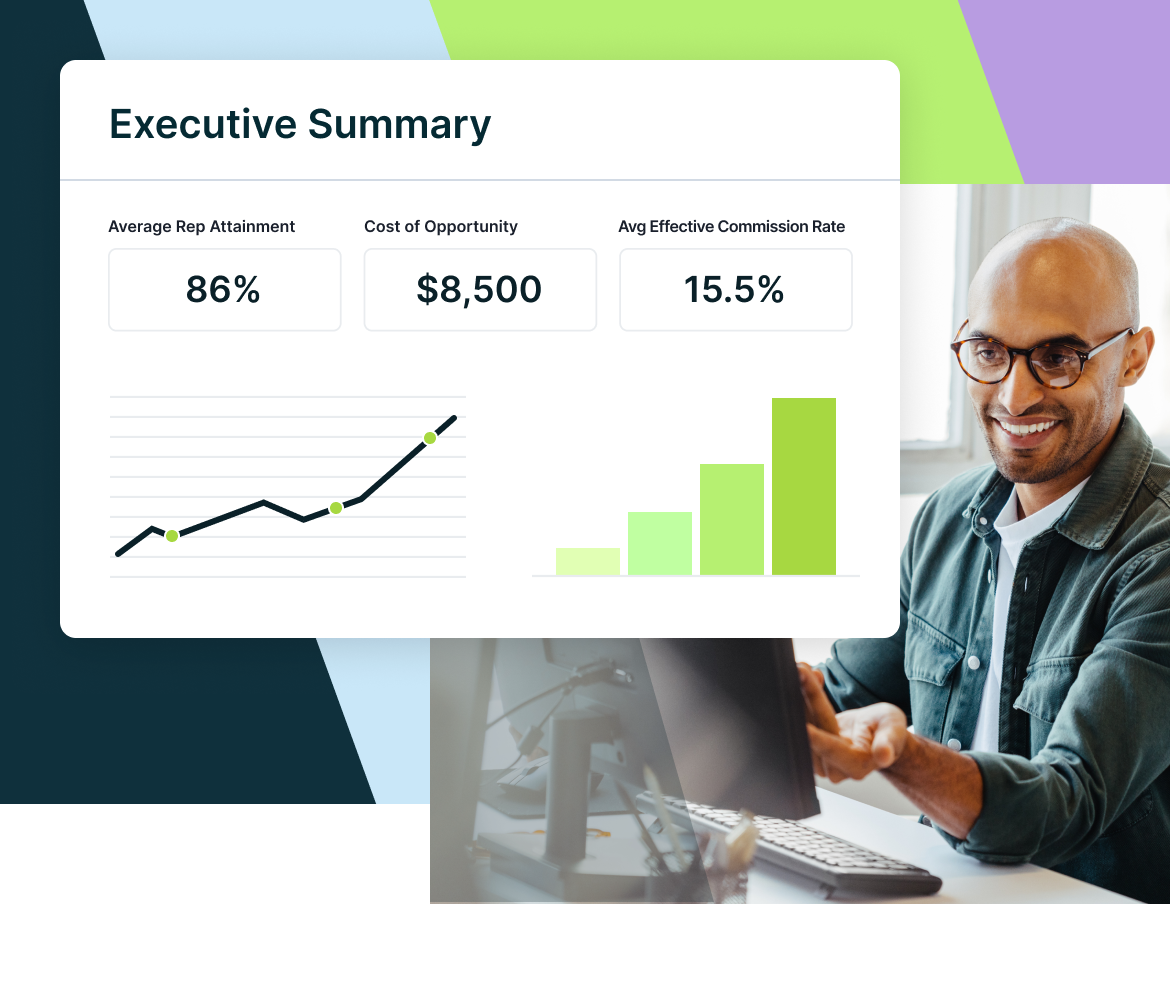 Executive Summary

Average Rep Attainment
86%

Cost of Opportunity
$8,500

Avg Effective Commission Rate
15.5%